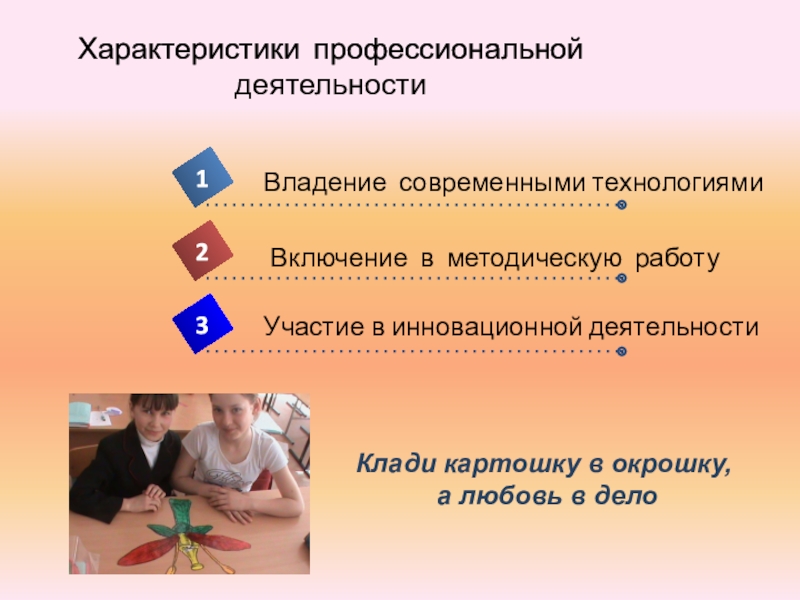 Характеристики профессиональной деятельности

1 Владение современными технологиями

2 Включение в методическую работу

3 Участие в инновационной деятельности

Клади картошку в окрошку,
а любовь в дело